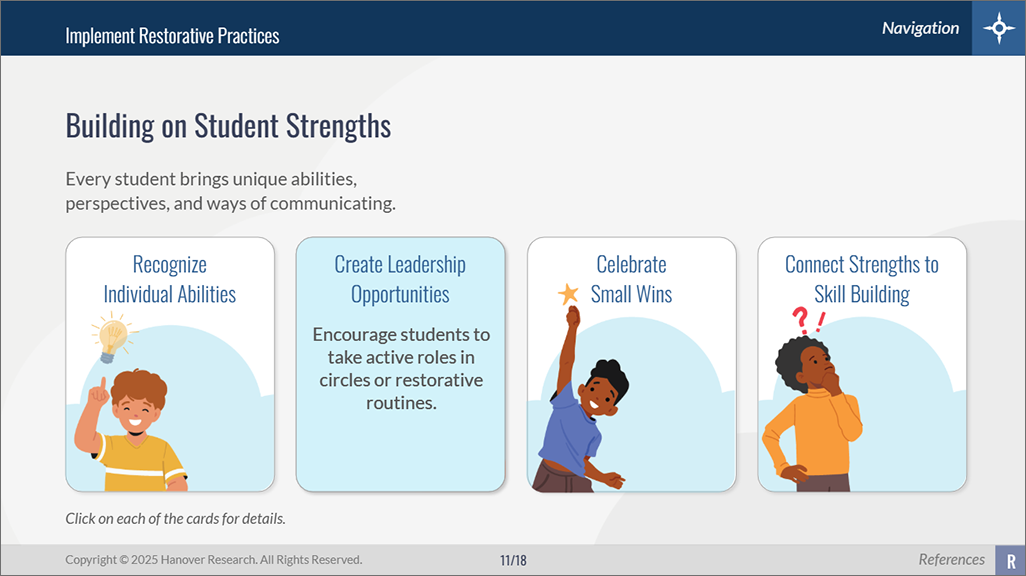 Implement Restorative Practices

Navigation

Building on Student Strengths

Every student brings unique abilities, perspectives, and ways of communicating.

Recognize Individual Abilities

Create Leadership Opportunities

Encourage students to take active roles in circles or restorative routines.

Celebrate Small Wins

Connect Strengths to Skill Building

Click on each of the cards for details.

Copyright © 2025 Hanover Research. All Rights Reserved.

11/18

References

R